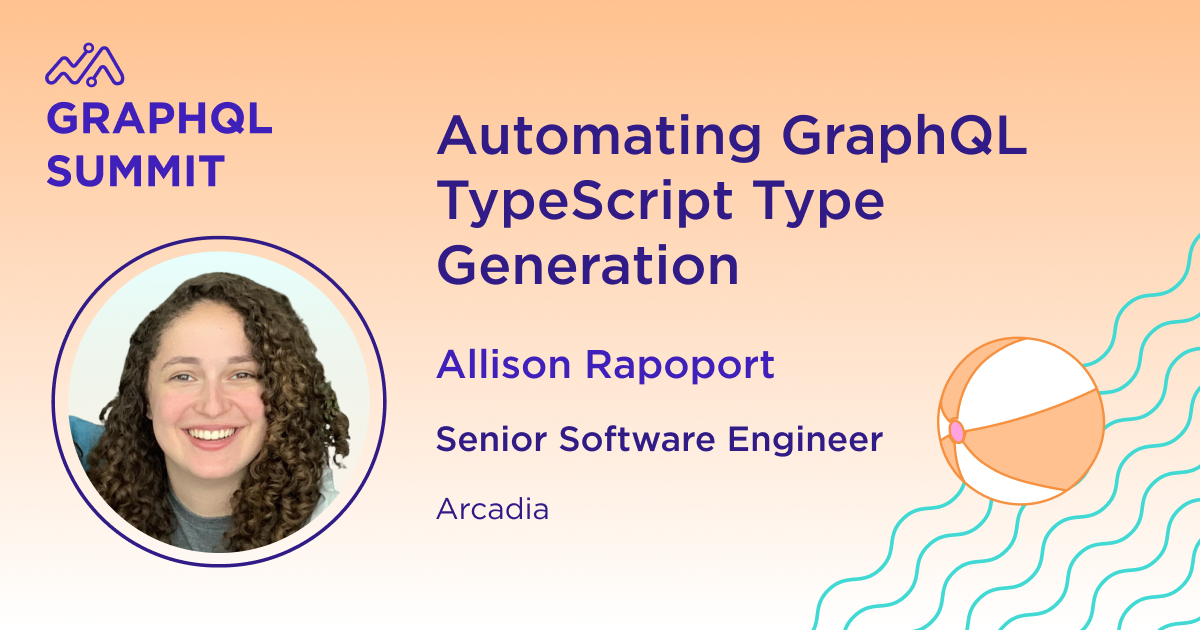 GRAPHQL SUMMIT

Automating GraphQL TypeScript Type Generation

Allison Rapoport

Senior Software Engineer

Arcadia